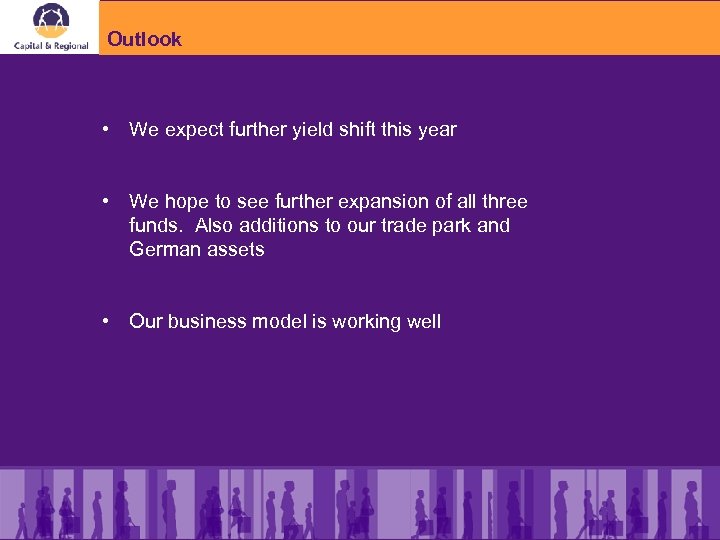 Capital & Regional

Outlook

• We expect further yield shift this year

• We hope to see further expansion of all three funds.  Also additions to our trade park and German assets

• Our business model is working well